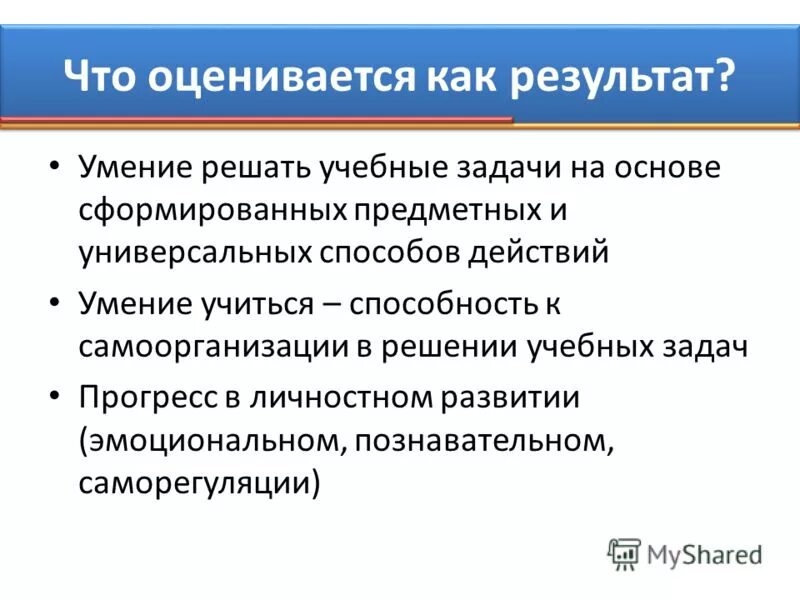 Что оценивается как результат?

• Умение решать учебные задачи на основе сформированных предметных и универсальных способов действий

• Умение учиться – способность к самоорганизации в решении учебных задач

• Прогресс в личностном развитии (эмоциональном, познавательном, саморегуляции)

MyShared